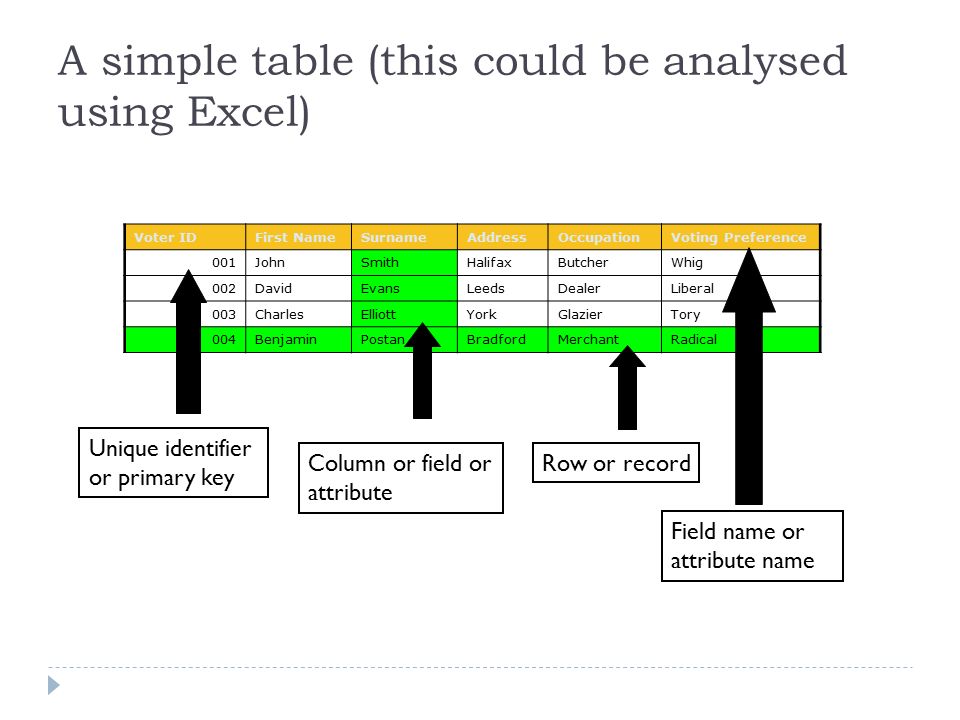 A simple table (this could be analysed using Excel)

| Voter ID | First Name | Surname | Address | Occupation | Voting Preference |
|---|---|---|---|---|---|
| 001 | John | Smith | Halifax | Butcher | Whig |
| 002 | David | Evans | Leeds | Dealer | Liberal |
| 003 | Charles | Elliott | York | Glazier | Tory |
| 004 | Benjamin | Postan | Bradford | Merchant | Radical |

Unique identifier or primary key

Column or field or attribute

Row or record

Field name or attribute name